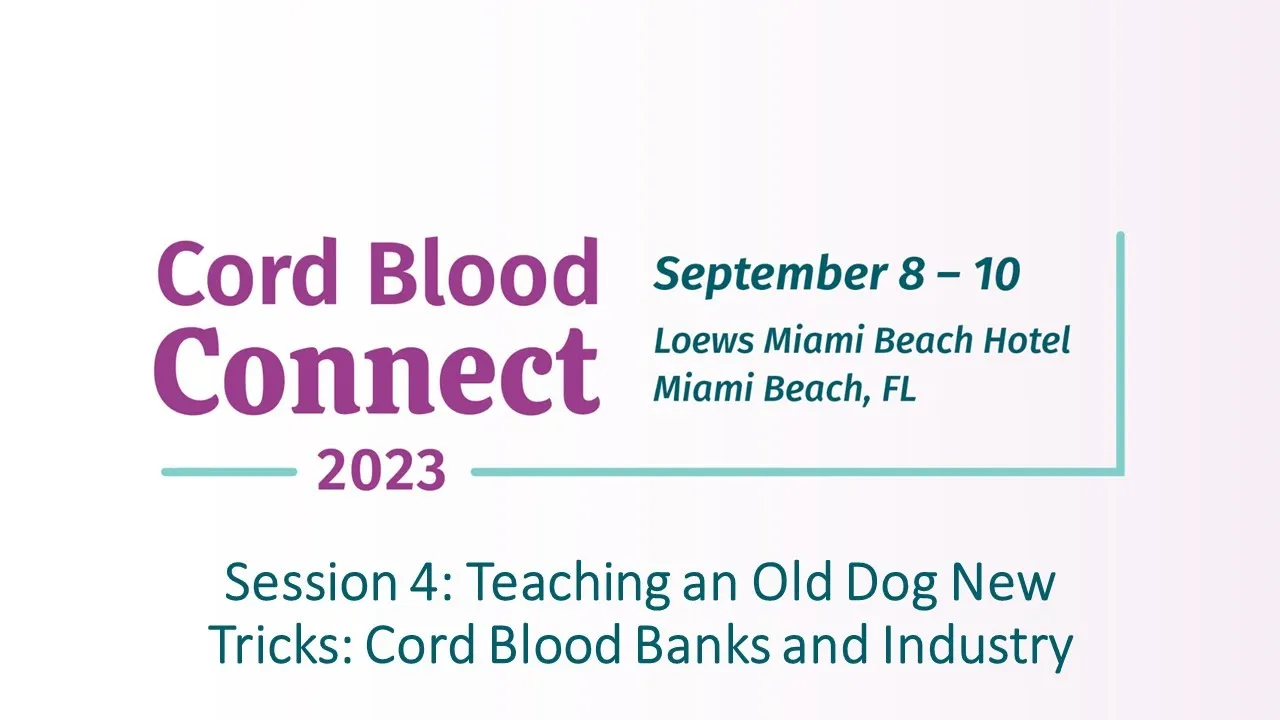 Cord Blood Connect
2023

September 8 – 10
Loews Miami Beach Hotel
Miami Beach, FL

Session 4: Teaching an Old Dog New Tricks: Cord Blood Banks and Industry